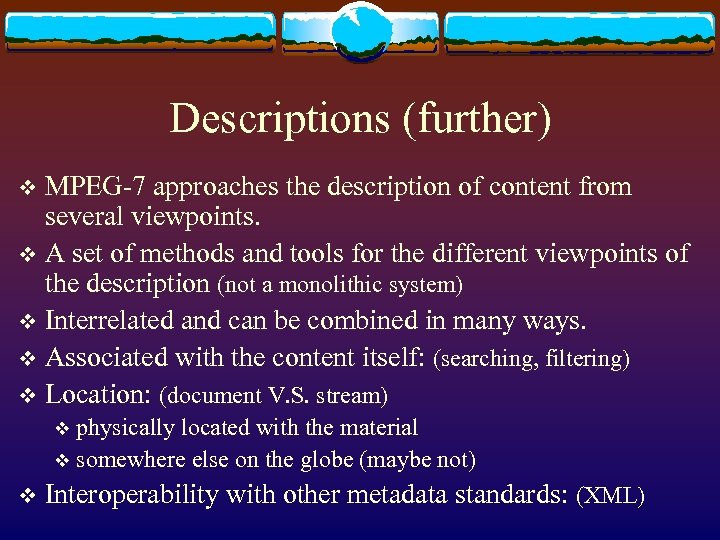 Descriptions (further)

❖ MPEG-7 approaches the description of content from several viewpoints.

❖ A set of methods and tools for the different viewpoints of the description (not a monolithic system)

❖ Interrelated and can be combined in many ways.

❖ Associated with the content itself: (searching, filtering)

❖ Location: (document V.S. stream)

❖ physically located with the material

❖ somewhere else on the globe (maybe not)

❖ Interoperability with other metadata standards: (XML)